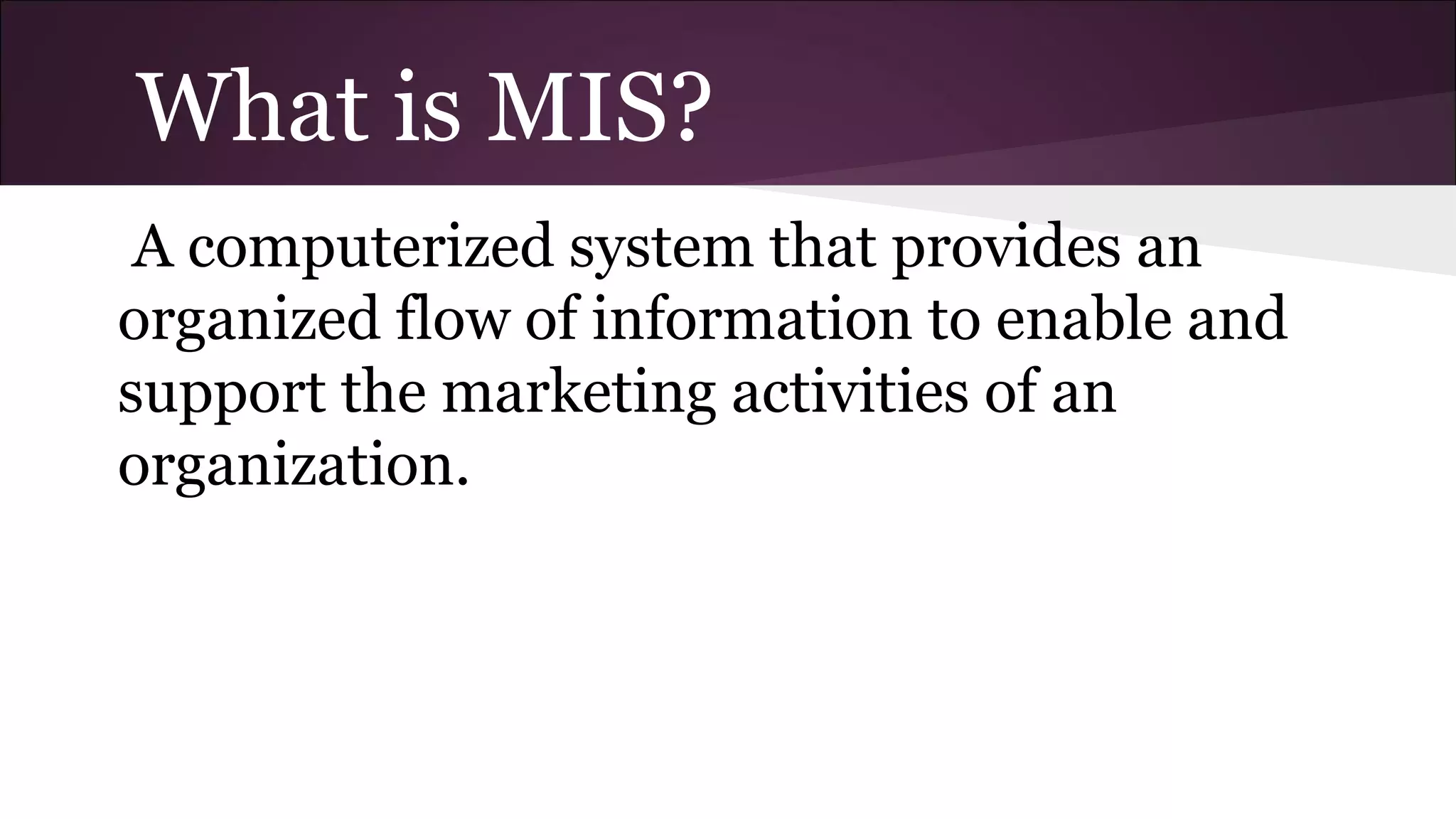 What is MIS?

A computerized system that provides an organized flow of information to enable and support the marketing activities of an organization.